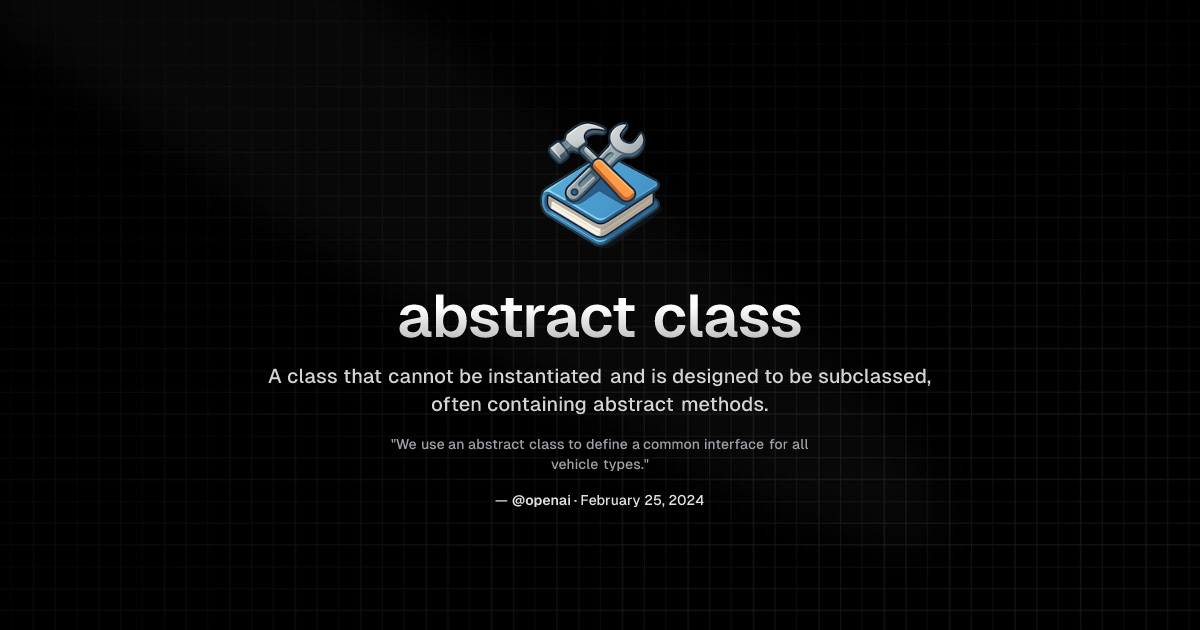 abstract class

A class that cannot be instantiated and is designed to be subclassed, often containing abstract methods.

"We use an abstract class to define a common interface for all vehicle types."

— @openai · February 25, 2024